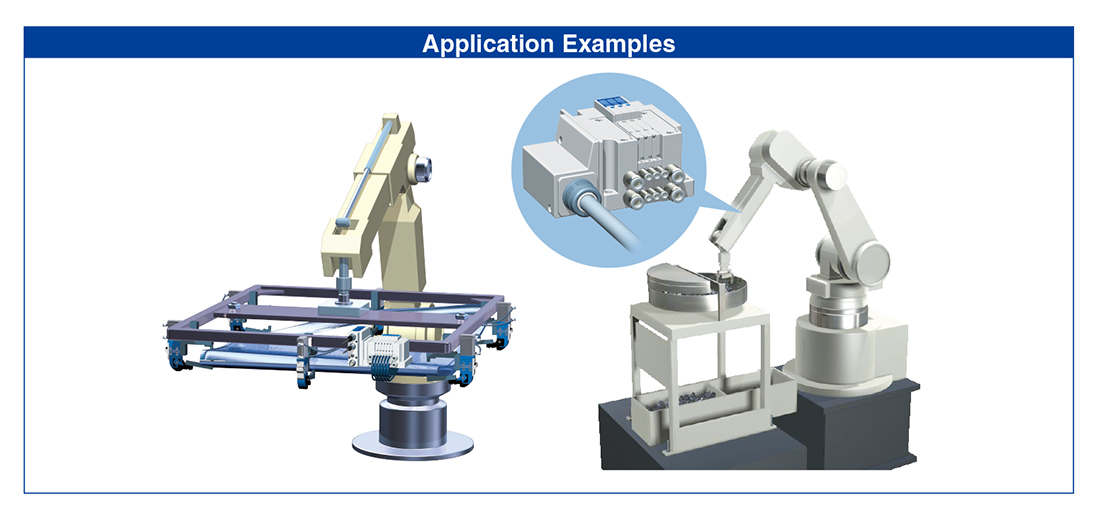 Application Examples